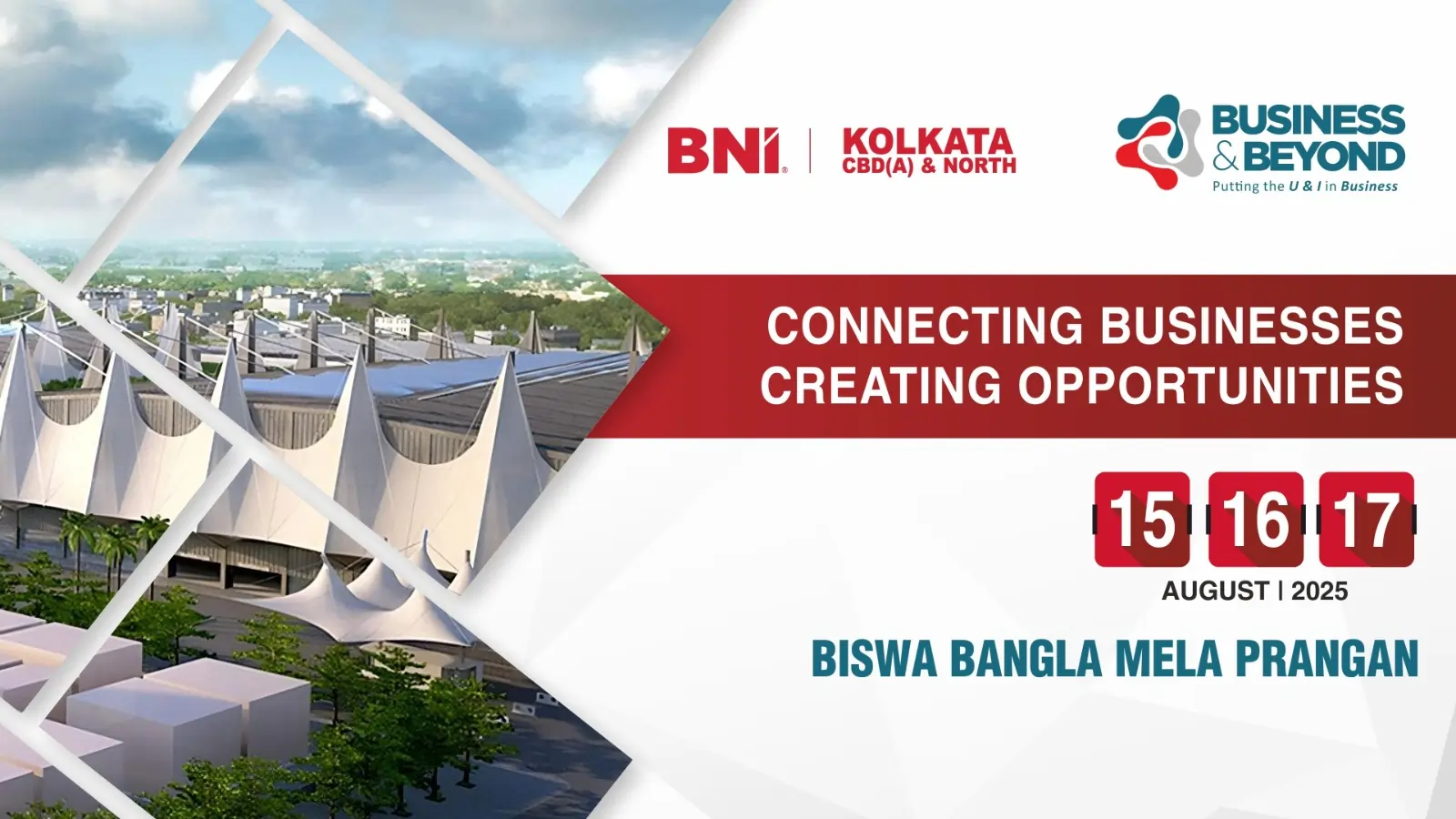 BNI® | KOLKATA CBD(A) & NORTH

BUSINESS & BEYOND
Putting the U & I in Business

CONNECTING BUSINESSES
CREATING OPPORTUNITIES

15 16 17
AUGUST | 2025

BISWA BANGLA MELA PRANGAN